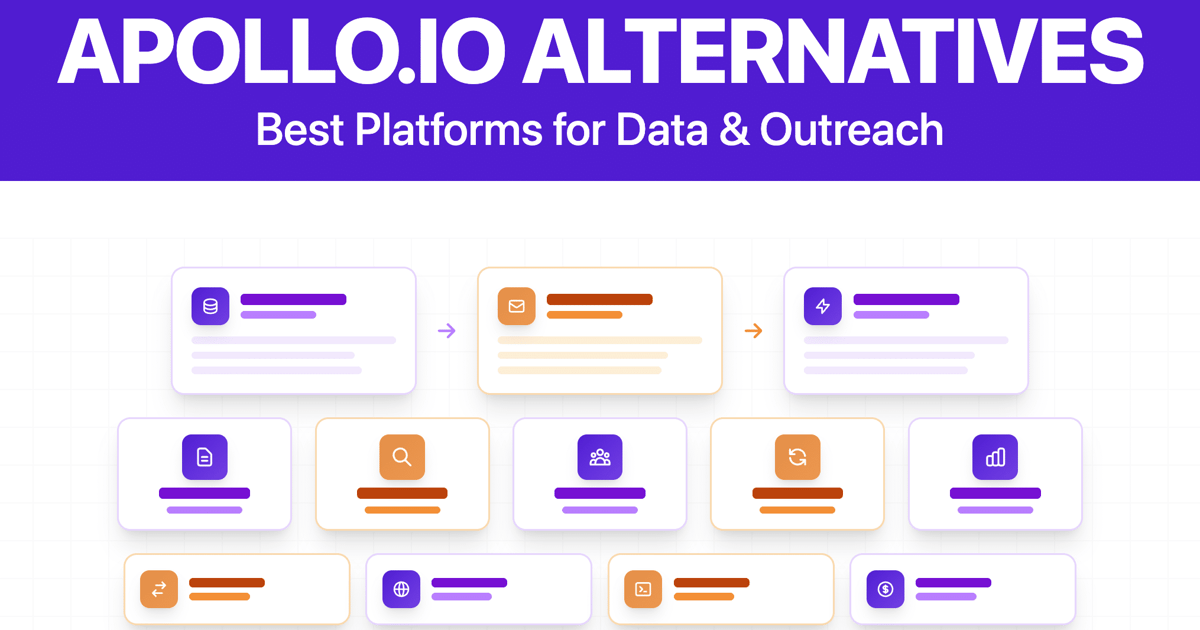 APOLLO.IO ALTERNATIVES

Best Platforms for Data & Outreach